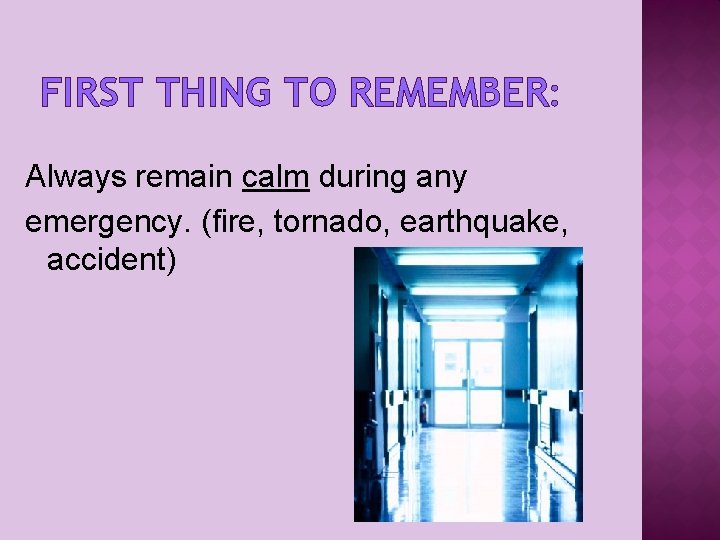 FIRST THING TO REMEMBER:

Always remain calm during any emergency. (fire, tornado, earthquake, accident)